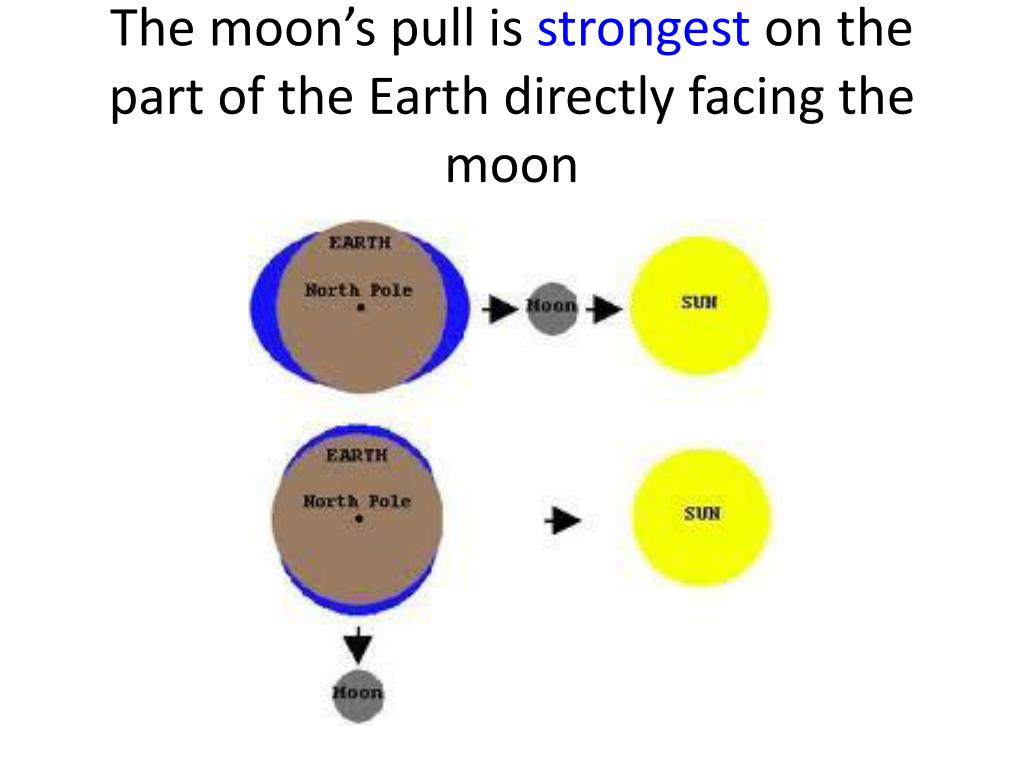 The moon's pull is strongest on the part of the Earth directly facing the moon

EARTH
North Pole
Moon
SUN

EARTH
North Pole
SUN
Moon